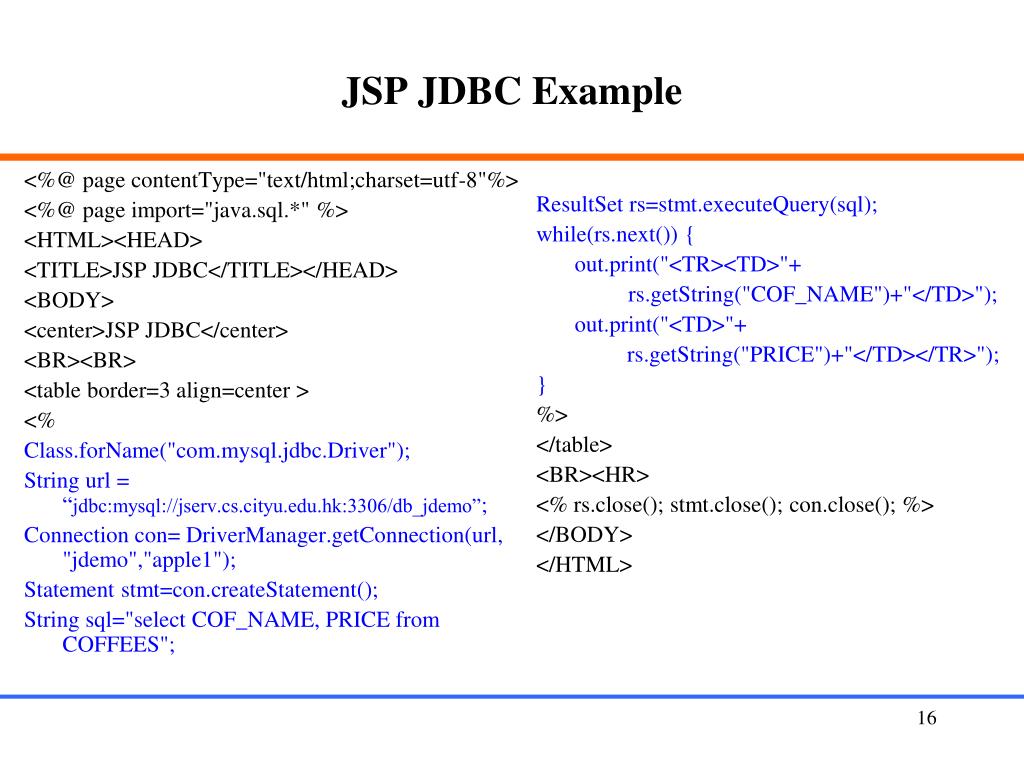 JSP JDBC Example

<%@ page contentType="text/html;charset=utf-8"%>
<%@ page import="java.sql.*" %>
<HTML><HEAD>
<TITLE>JSP JDBC</TITLE></HEAD>
<BODY>
<center>JSP JDBC</center>
<BR><BR>
<table border=3 align=center >
<%
Class.forName("com.mysql.jdbc.Driver");
String url =
“jdbc:mysql://jserv.cs.cityu.edu.hk:3306/db_jdemo”;
Connection con= DriverManager.getConnection(url, "jdemo","apple1");
Statement stmt=con.createStatement();
String sql="select COF_NAME, PRICE from COFFEES";

ResultSet rs=stmt.executeQuery(sql);
while(rs.next()) {
out.print("<TR><TD>"+
rs.getString("COF_NAME")+"</TD>");
out.print("<TD>"+
rs.getString("PRICE")+"</TD></TR>");
}
%>
</table>
<BR><HR>
<% rs.close(); stmt.close(); con.close(); %>
</BODY>
</HTML>

16